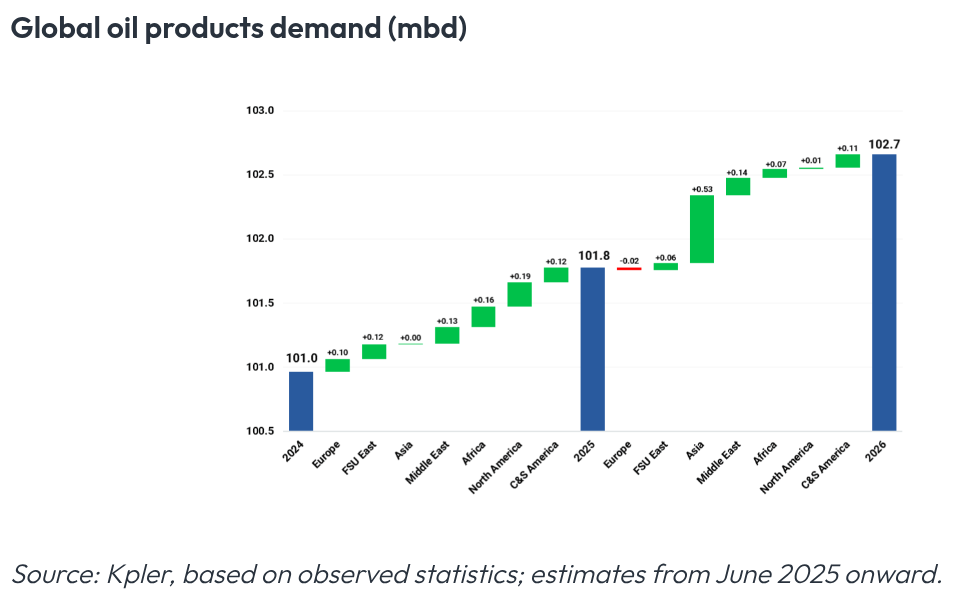 Global oil products demand (mbd)

103.0
102.5
102.0
101.5
101.0
100.5

101.0
+0.10
+0.12
+0.00
+0.13
+0.16
+0.19
+0.12
101.8
-0.02
+0.06
+0.53
+0.14
+0.07
+0.01
+0.11
102.7

2024
Europe
FSU East
Asia
Middle East
Africa
North America
C&S America
2025
Europe
FSU East
Asia
Middle East
Africa
North America
C&S America
2026

Source: Kpler, based on observed statistics; estimates from June 2025 onward.